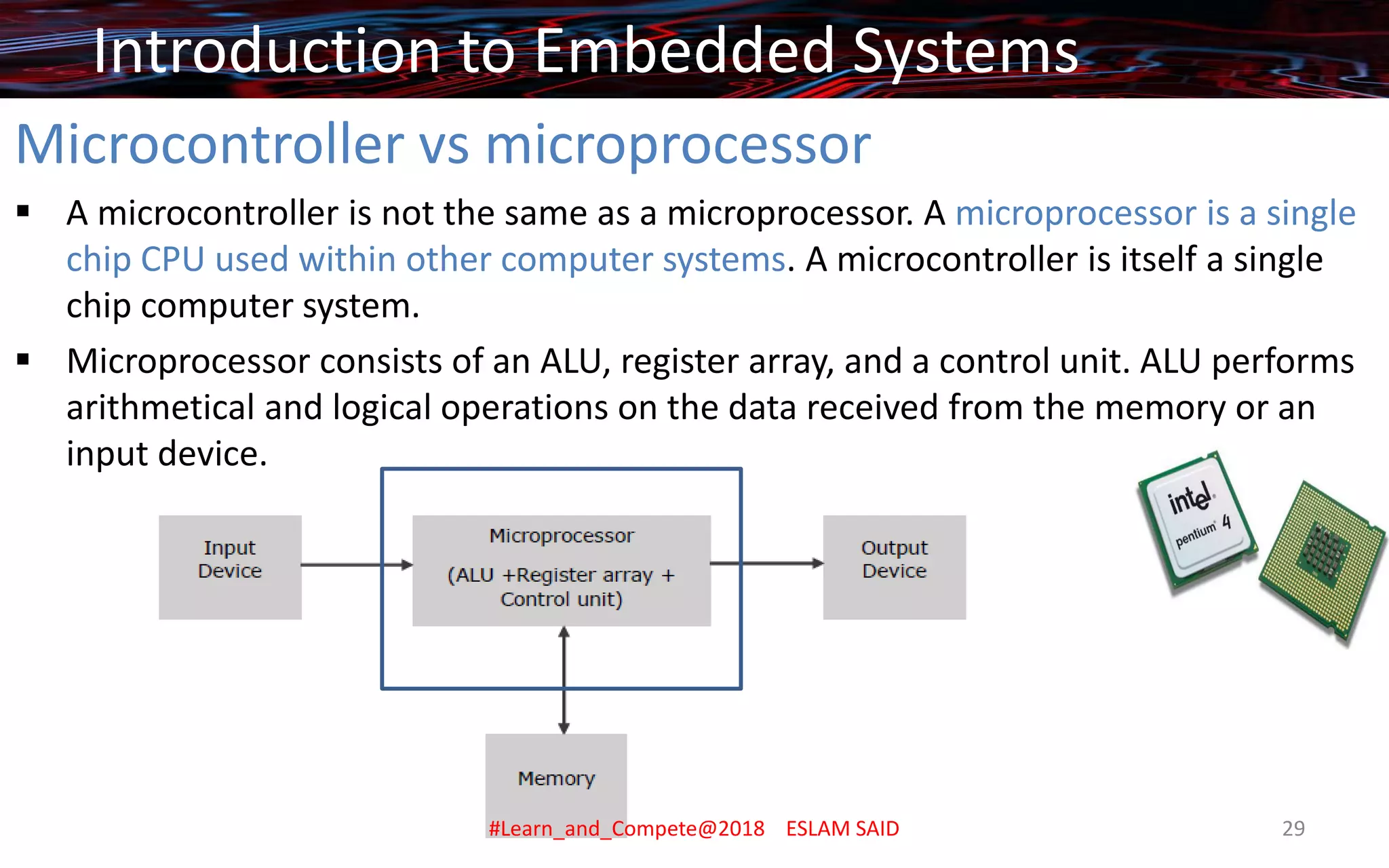 Introduction to Embedded Systems

Microcontroller vs microprocessor

▪ A microcontroller is not the same as a microprocessor. A microprocessor is a single chip CPU used within other computer systems. A microcontroller is itself a single chip computer system.

▪ Microprocessor consists of an ALU, register array, and a control unit. ALU performs arithmetical and logical operations on the data received from the memory or an input device.

Input Device

Microprocessor

(ALU +Register array + Control unit)

Output Device

Memory

intel pentium 4

#Learn_and_Compete@2018 ESLAM SAID

29